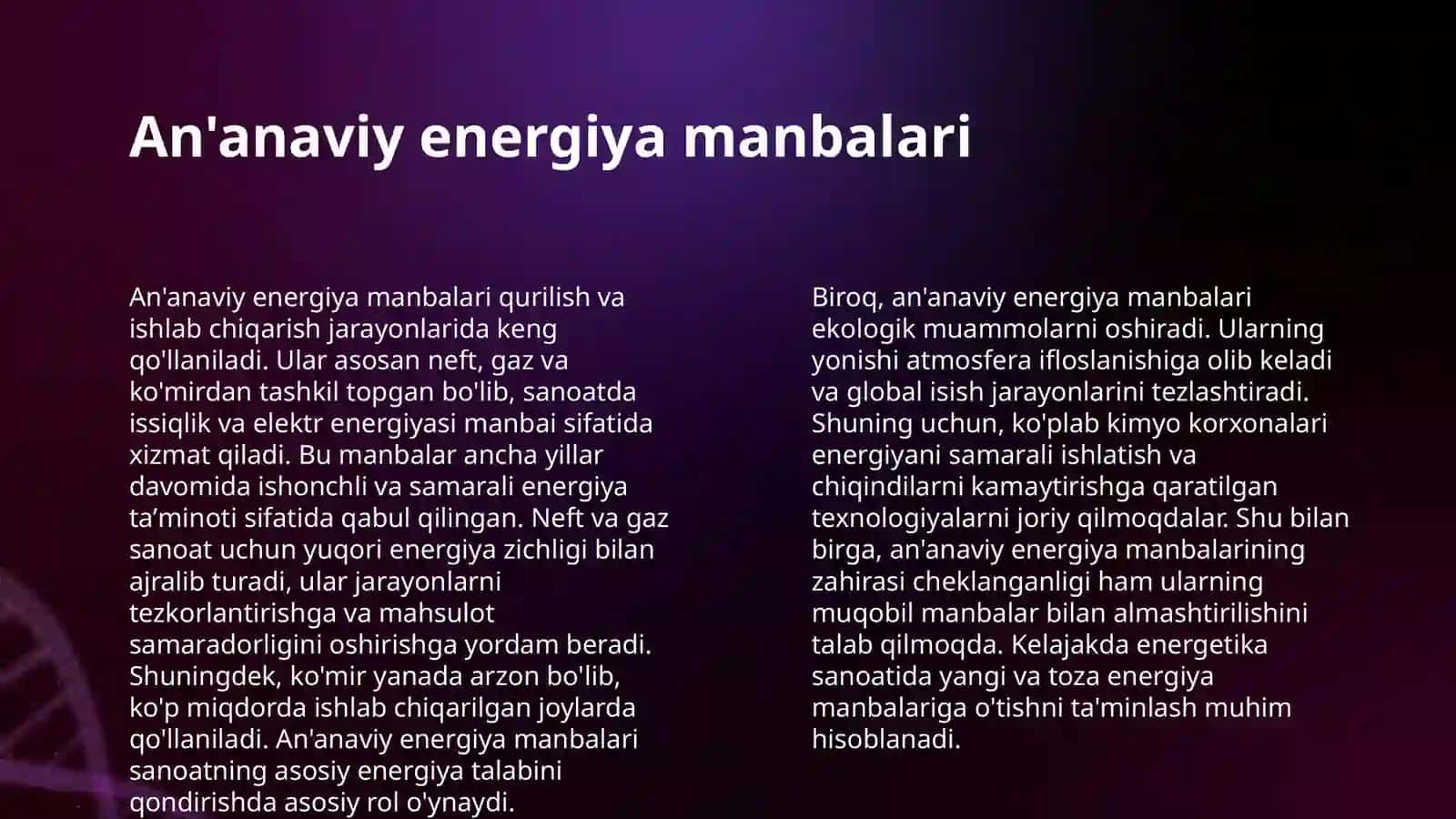 An'anaviy energiya manbalari

An'anaviy energiya manbalari qurilish va ishlab chiqarish jarayonlarida keng qo'llaniladi. Ular asosan neft, gaz va ko'mirdan tashkil topgan bo'lib, sanoatda issiqlik va elektr energiyasi manbai sifatida xizmat qiladi. Bu manbalar ancha yillar davomida ishonchli va samarali energiya ta’minoti sifatida qabul qilingan. Neft va gaz sanoat uchun yuqori energiya zichligi bilan ajralib turadi, ular jarayonlarni tezkorlantirishga va mahsulot samaradorligini oshirishga yordam beradi. Shuningdek, ko'mir yanada arzon bo'lib, ko'p miqdorda ishlab chiqarilgan joylarda qo'llaniladi. An'anaviy energiya manbalari sanoatning asosiy energiya talabini qondirishda asosiy rol o'ynaydi.

Biroq, an'anaviy energiya manbalari ekologik muammolarni oshiradi. Ularning yonishi atmosfera ifloslanishiga olib keladi va global isish jarayonlarini tezlashtiradi. Shuning uchun, ko'plab kimyo korxonalari energiyani samarali ishlatish va chiqindilarni kamaytirishga qaratilgan texnologiyalarni joriy qilmoqdalar. Shu bilan birga, an'anaviy energiya manbalarining zahirasi cheklanganligi ham ularning muqobil manbalar bilan almashtirilishini talab qilmoqda. Kelajakda energetika sanoatida yangi va toza energiya manbalariga o'tishni ta'minlash muhim hisoblanadi.